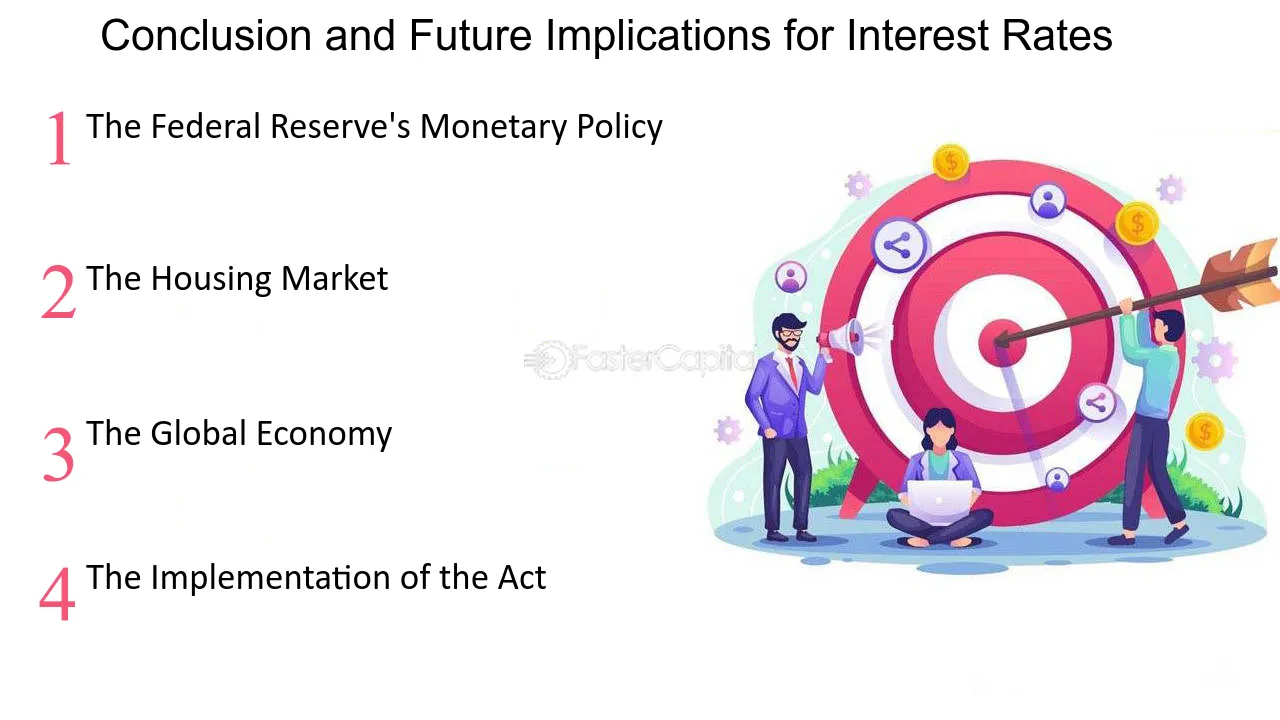 Conclusion and Future Implications for Interest Rates

1 The Federal Reserve's Monetary Policy

2 The Housing Market

3 The Global Economy

4 The Implementation of the Act

FasterCapital